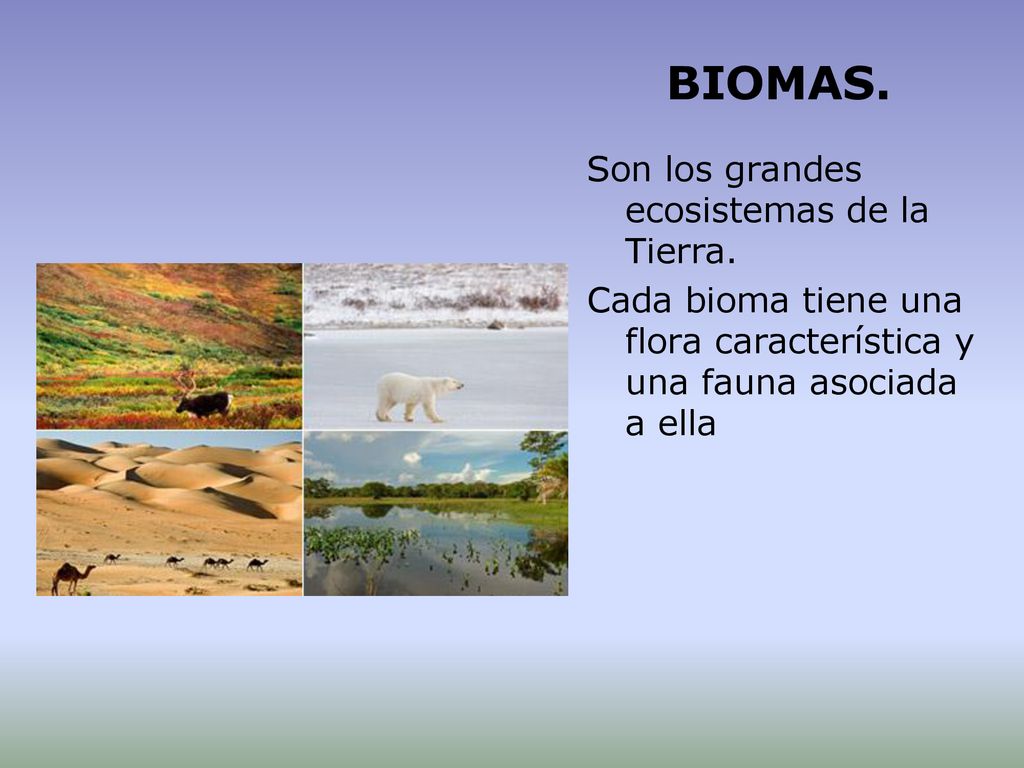 BIOMAS.

Son los grandes ecosistemas de la Tierra.

Cada bioma tiene una flora característica y una fauna asociada a ella